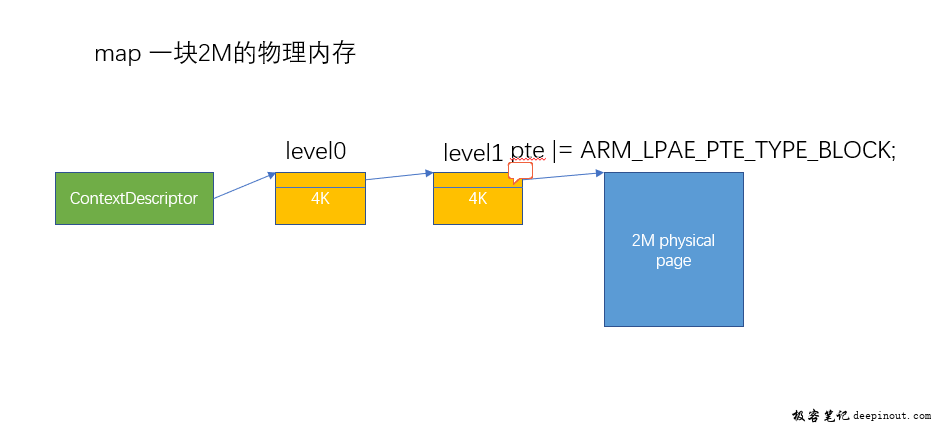 map 一块2M的物理内存

level0

level1 pte |= ARM_LPAE_PTE_TYPE_BLOCK;

ContextDescriptor

4K

4K

2M physical page

极客笔记 deepinout.com